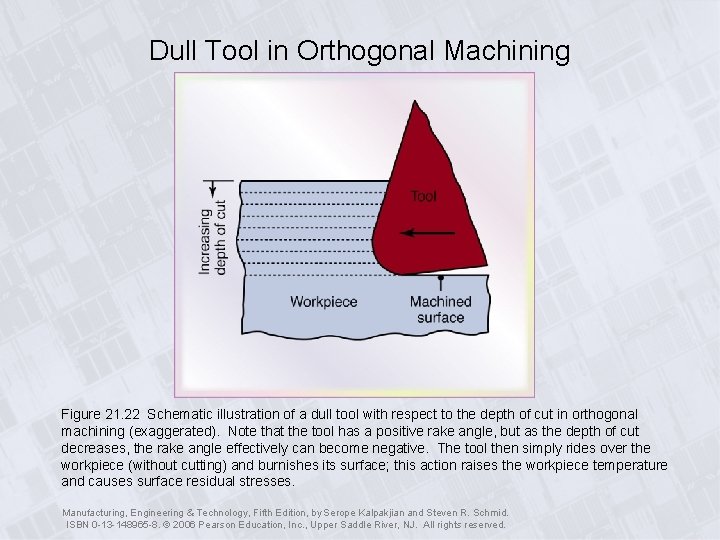 Dull Tool in Orthogonal Machining

Increasing depth of cut

Tool

Workpiece

Machined surface

Figure 21.22 Schematic illustration of a dull tool with respect to the depth of cut in orthogonal machining (exaggerated). Note that the tool has a positive rake angle, but as the depth of cut decreases, the rake angle effectively can become negative. The tool then simply rides over the workpiece (without cutting) and burnishes its surface; this action raises the workpiece temperature and causes surface residual stresses.

Manufacturing, Engineering & Technology, Fifth Edition, by Serope Kalpakjian and Steven R. Schmid.
ISBN 0-13-148965-8. © 2006 Pearson Education, Inc., Upper Saddle River, NJ. All rights reserved.